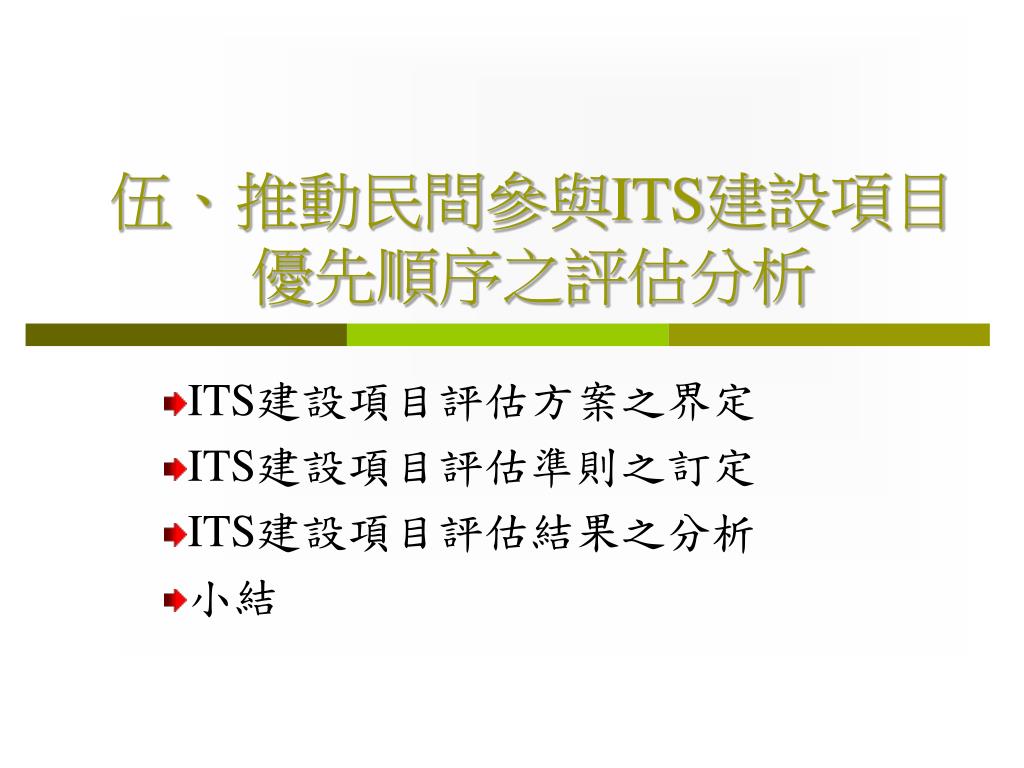 伍、推動民間參與ITS建設項目優先順序之評估分析

ITS建設項目評估方案之界定
ITS建設項目評估準則之訂定
ITS建設項目評估結果之分析
小結